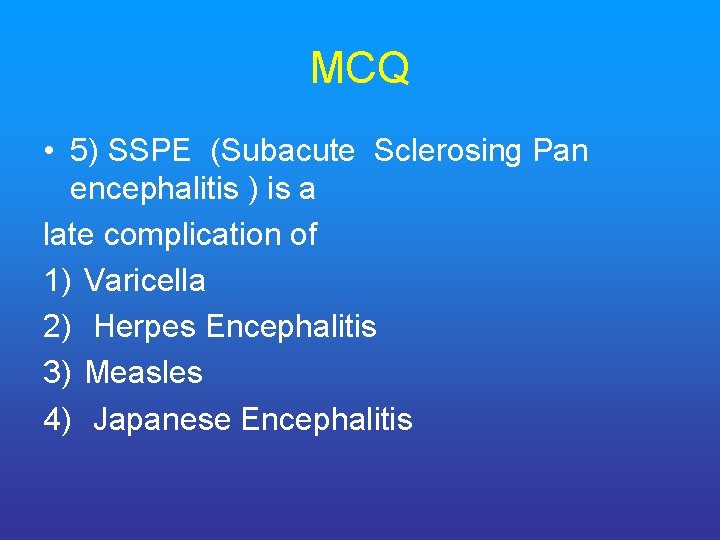 MCQ

• 5) SSPE (Subacute Sclerosing Pan encephalitis ) is a

late complication of

1) Varicella

2) Herpes Encephalitis

3) Measles

4) Japanese Encephalitis